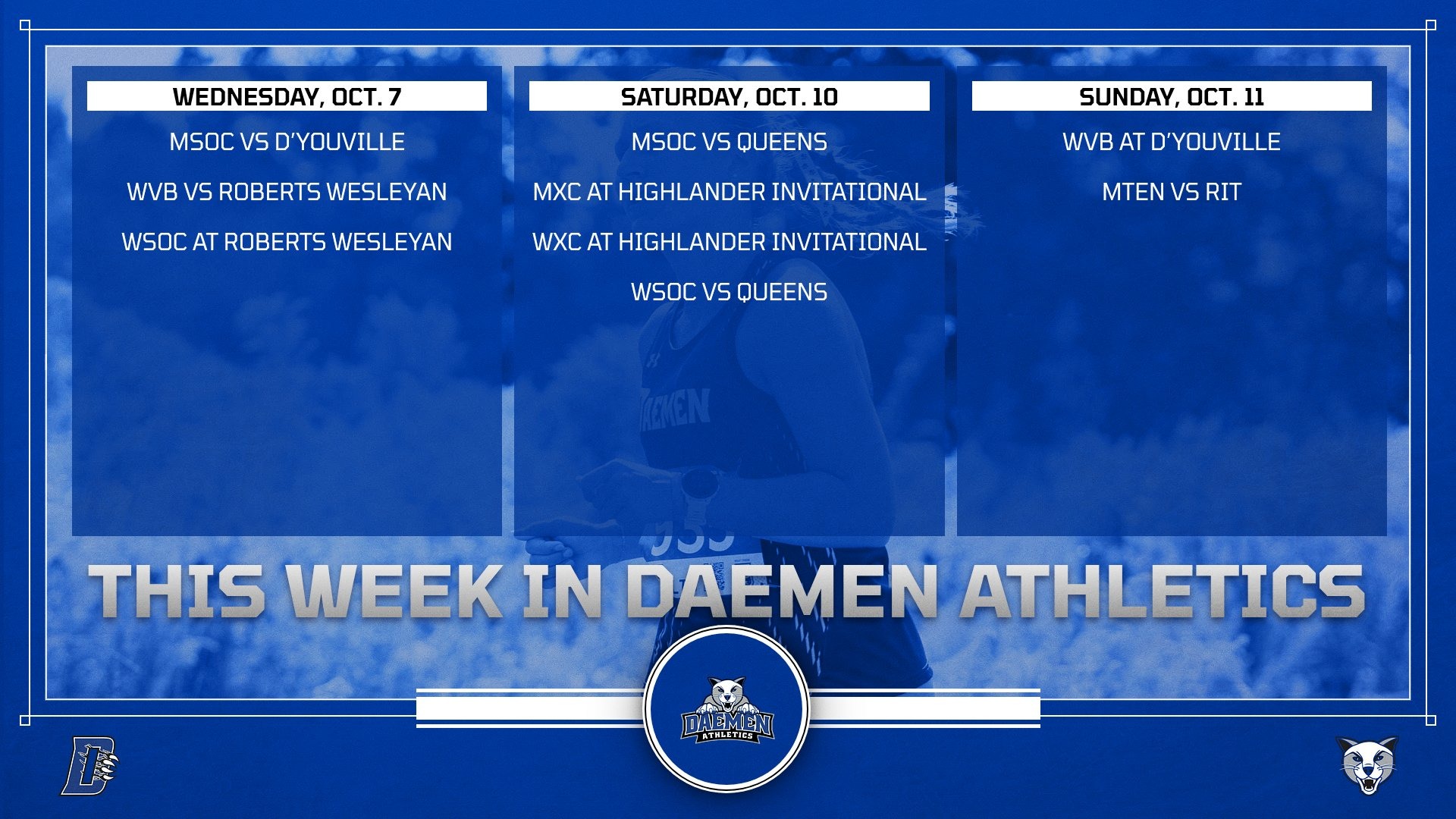 WEDNESDAY, OCT. 7

MSOC VS D'YOUVILLE

WVB VS ROBERTS WESLEYAN

WSOC AT ROBERTS WESLEYAN

SATURDAY, OCT. 10

MSOC VS QUEENS

MXC AT HIGHLANDER INVITATIONAL

WXC AT HIGHLANDER INVITATIONAL

WSOC VS QUEENS

SUNDAY, OCT. 11

WVB AT D'YOUVILLE

MTEN VS RIT

THIS WEEK IN DAEMEN ATHLETICS

DAEMEN
ATHLETICS